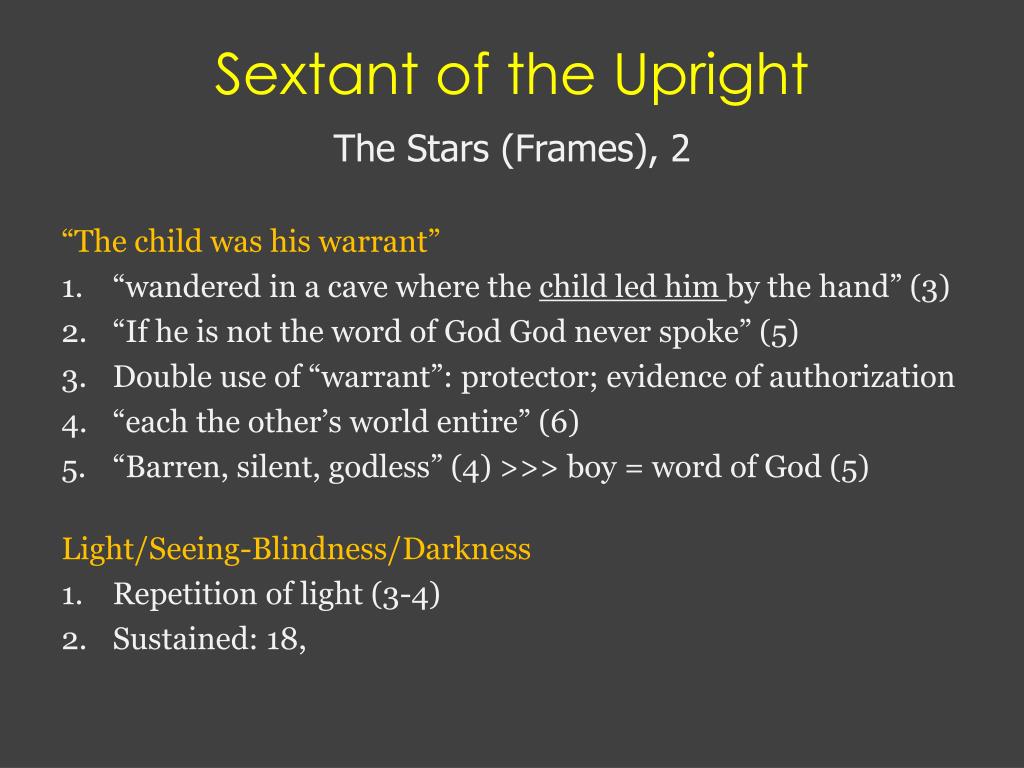 Sextant of the Upright

The Stars (Frames), 2

“The child was his warrant”

1. “wandered in a cave where the child led him by the hand” (3)
2. “If he is not the word of God God never spoke” (5)
3. Double use of “warrant”: protector; evidence of authorization
4. “each the other’s world entire” (6)
5. “Barren, silent, godless” (4) >>> boy = word of God (5)

Light/Seeing-Blindness/Darkness

1. Repetition of light (3-4)
2. Sustained: 18,